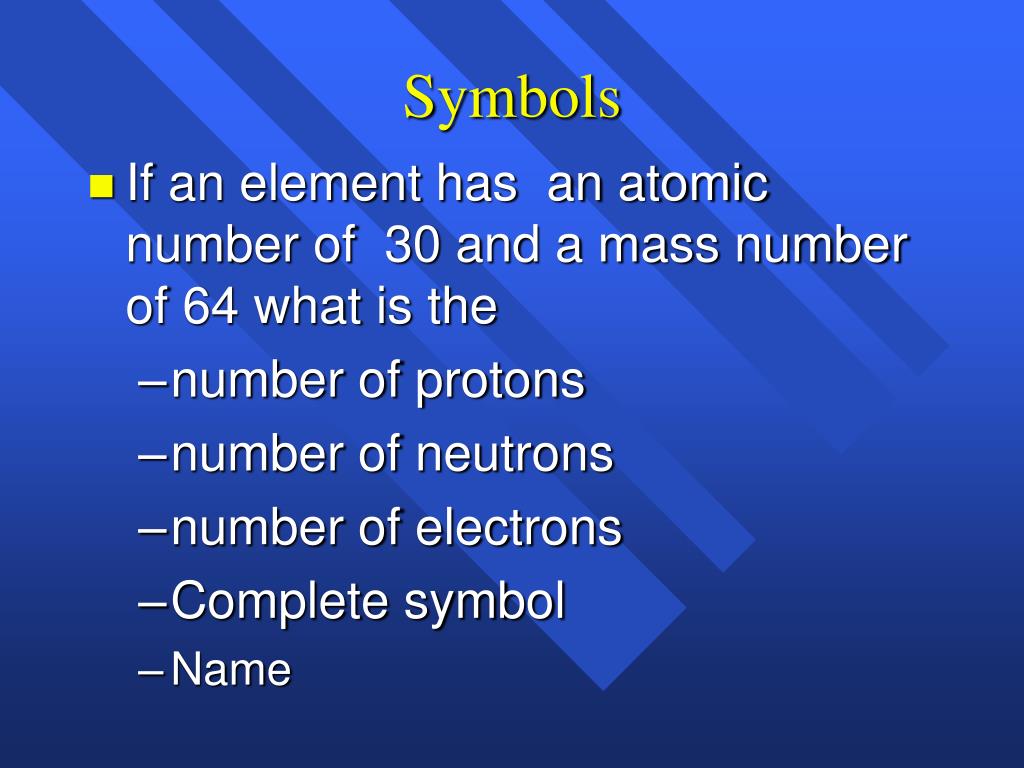 Symbols

If an element has an atomic number of 30 and a mass number of 64 what is the

– number of protons
– number of neutrons
– number of electrons
– Complete symbol
– Name